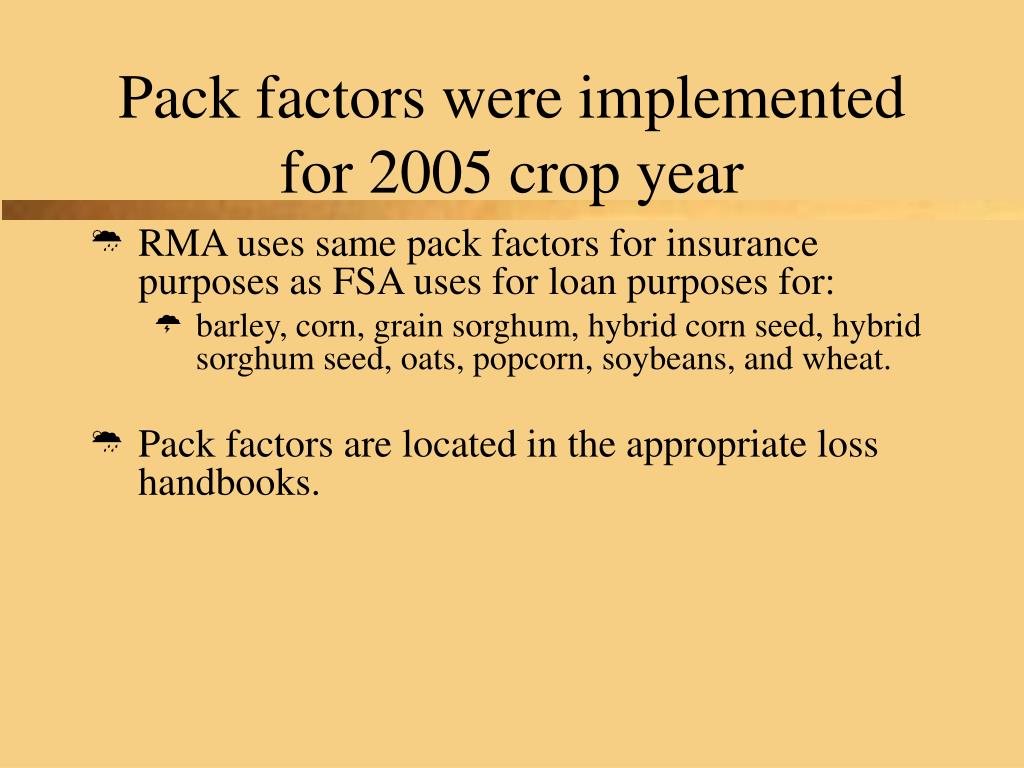 Pack factors were implemented for 2005 crop year

RMA uses same pack factors for insurance purposes as FSA uses for loan purposes for:

barley, corn, grain sorghum, hybrid corn seed, hybrid sorghum seed, oats, popcorn, soybeans, and wheat.

Pack factors are located in the appropriate loss handbooks.